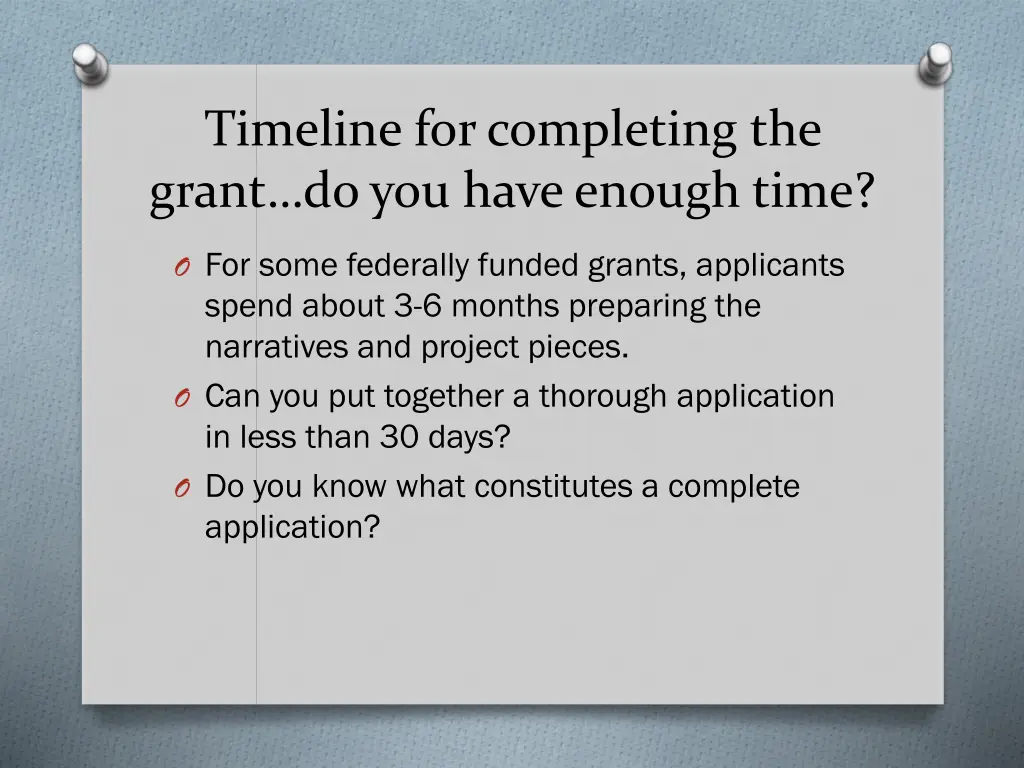 Timeline for completing the grant…do you have enough time?

O For some federally funded grants, applicants spend about 3-6 months preparing the narratives and project pieces.

O Can you put together a thorough application in less than 30 days?

O Do you know what constitutes a complete application?